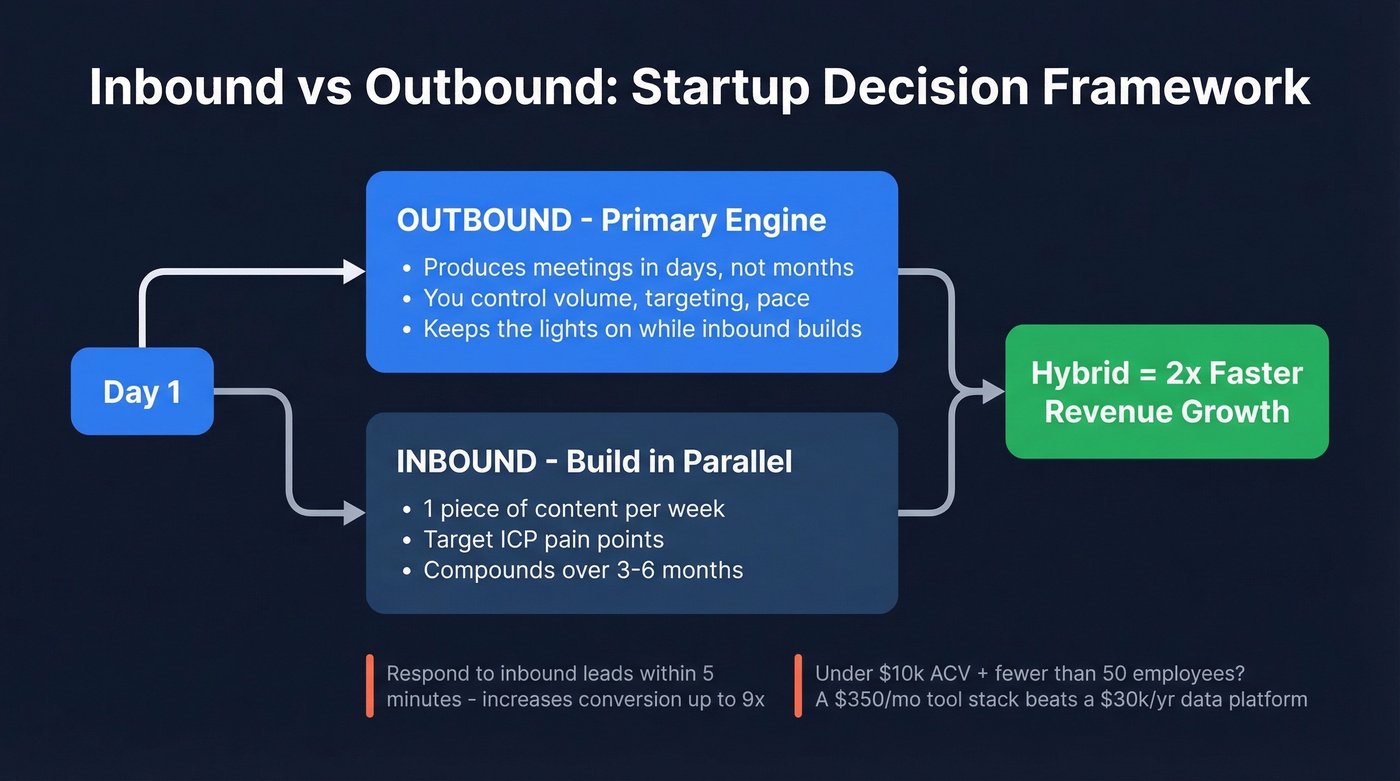 Inbound vs Outbound: Startup Decision Framework

Day 1

OUTBOUND - Primary Engine
• Produces meetings in days, not months
• You control volume, targeting, pace
• Keeps the lights on while inbound builds

INBOUND - Build in Parallel
• 1 piece of content per week
• Target ICP pain points
• Compounds over 3-6 months

Hybrid = 2x Faster Revenue Growth

Respond to inbound leads within 5 minutes - increases conversion up to 9x

Under \$10k ACV + fewer than 50 employees? A \$350/mo tool stack beats a \$30k/yr data platform